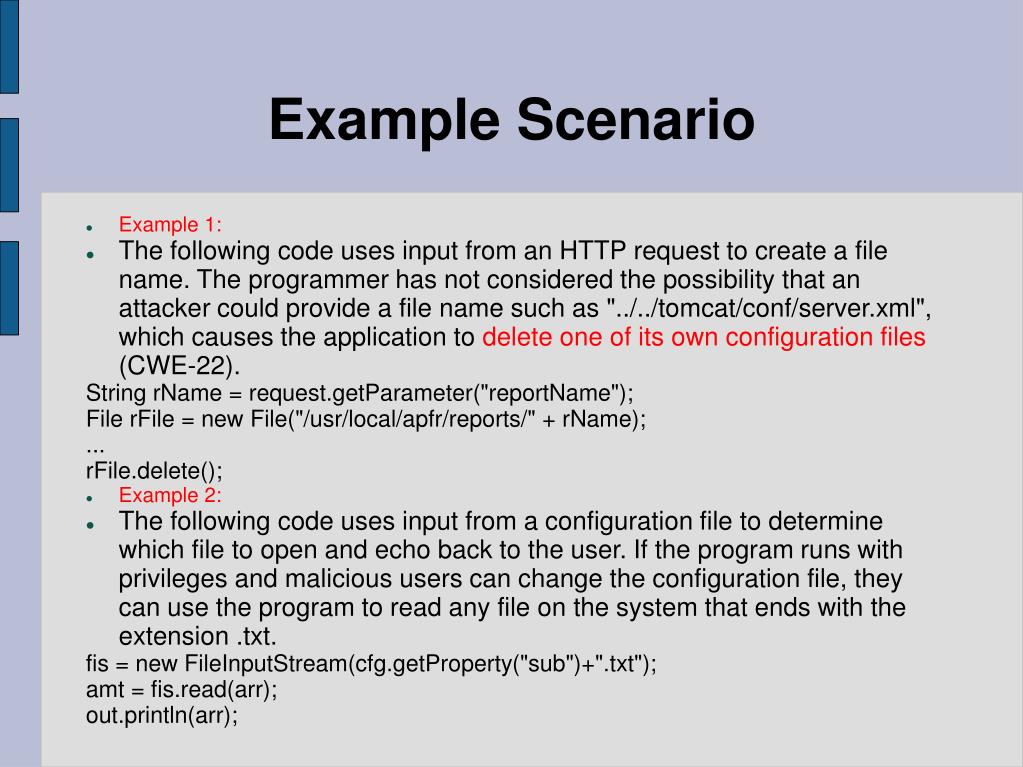 Example Scenario

- Example 1:
- The following code uses input from an HTTP request to create a file name. The programmer has not considered the possibility that an attacker could provide a file name such as "../../tomcat/conf/server.xml", which causes the application to delete one of its own configuration files (CWE-22).

String rName = request.getParameter("reportName");
File rFile = new File("/usr/local/apfr/reports/" + rName);
...
rFile.delete();

- Example 2:
- The following code uses input from a configuration file to determine which file to open and echo back to the user. If the program runs with privileges and malicious users can change the configuration file, they can use the program to read any file on the system that ends with the extension .txt.

fis = new FileInputStream(cfg.getProperty("sub")+".txt");
amt = fis.read(arr);
out.println(arr);